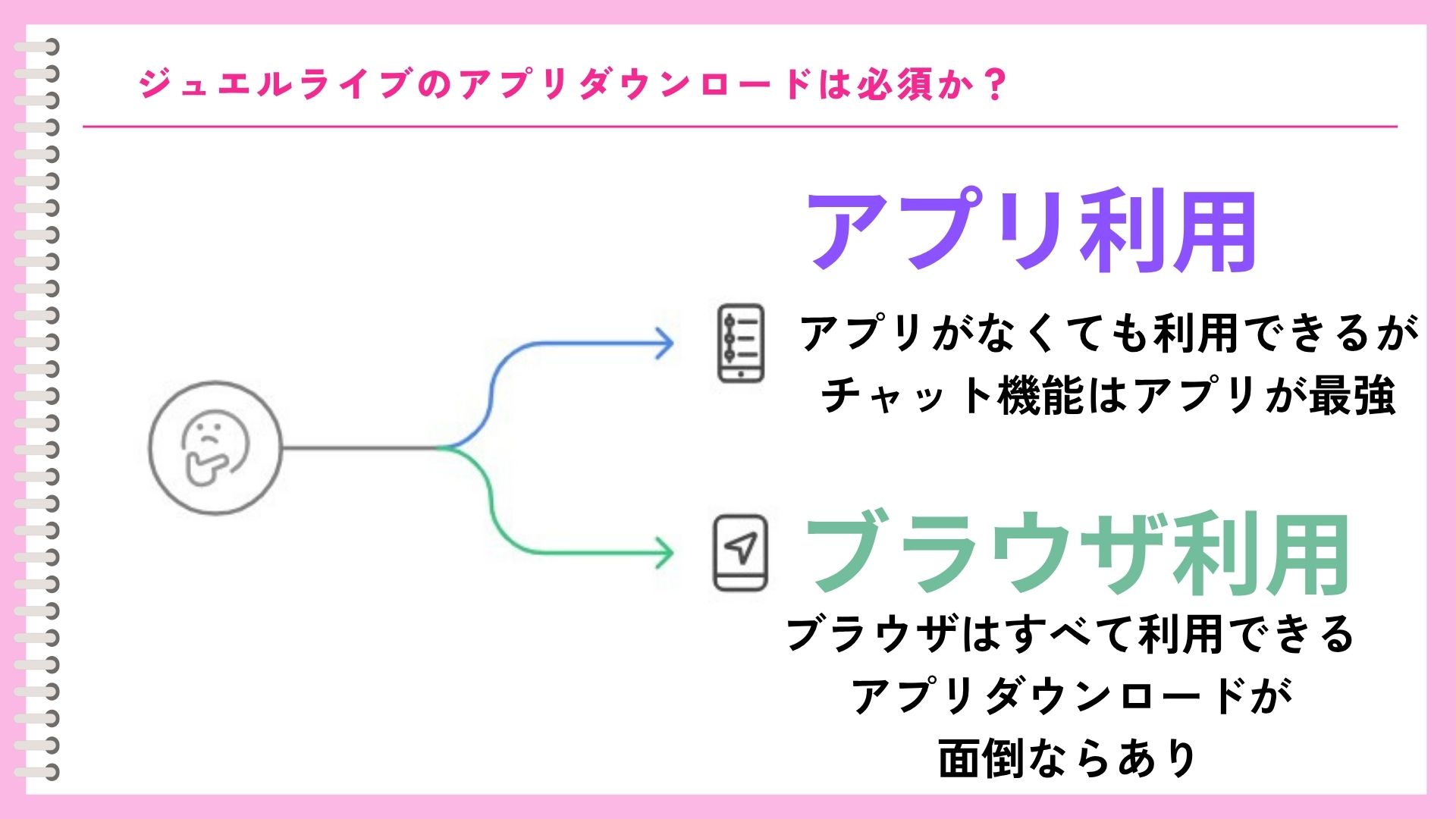 ジュエルライブのアプリダウンロードは必須か？

アプリ利用

アプリがなくても利用できるが
チャット機能はアプリが最強

ブラウザ利用

ブラウザはすべて利用できる
アプリダウンロードが
面倒ならあり